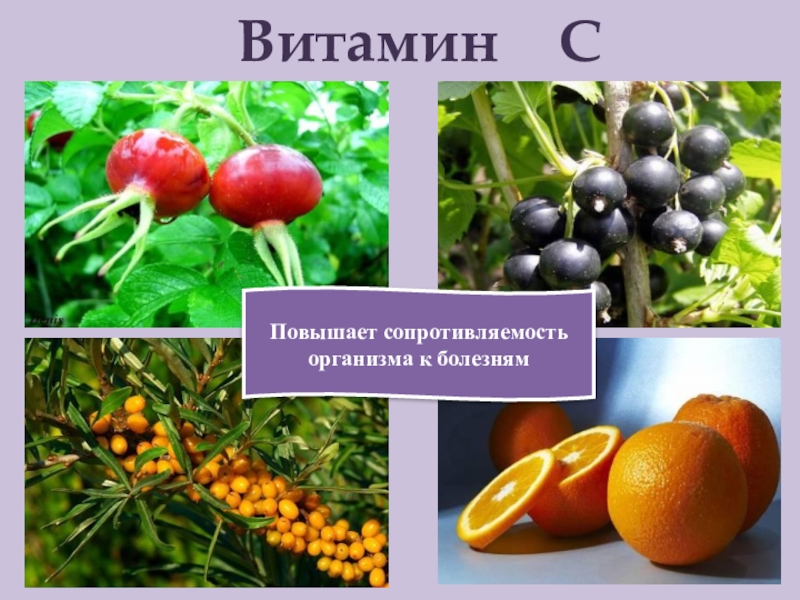 Витамин С

Повышает сопротивляемость организма к болезням